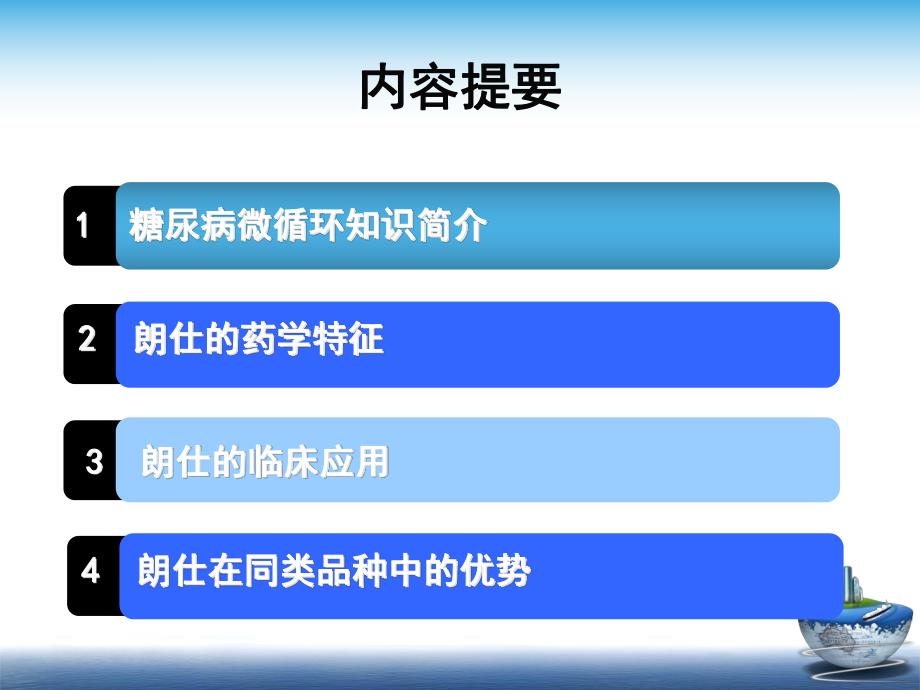 内容提要

1 糖尿病微循环知识简介

2 朗仕的药学特征

3 朗仕的临床应用

4 朗仕在同类品种中的优势